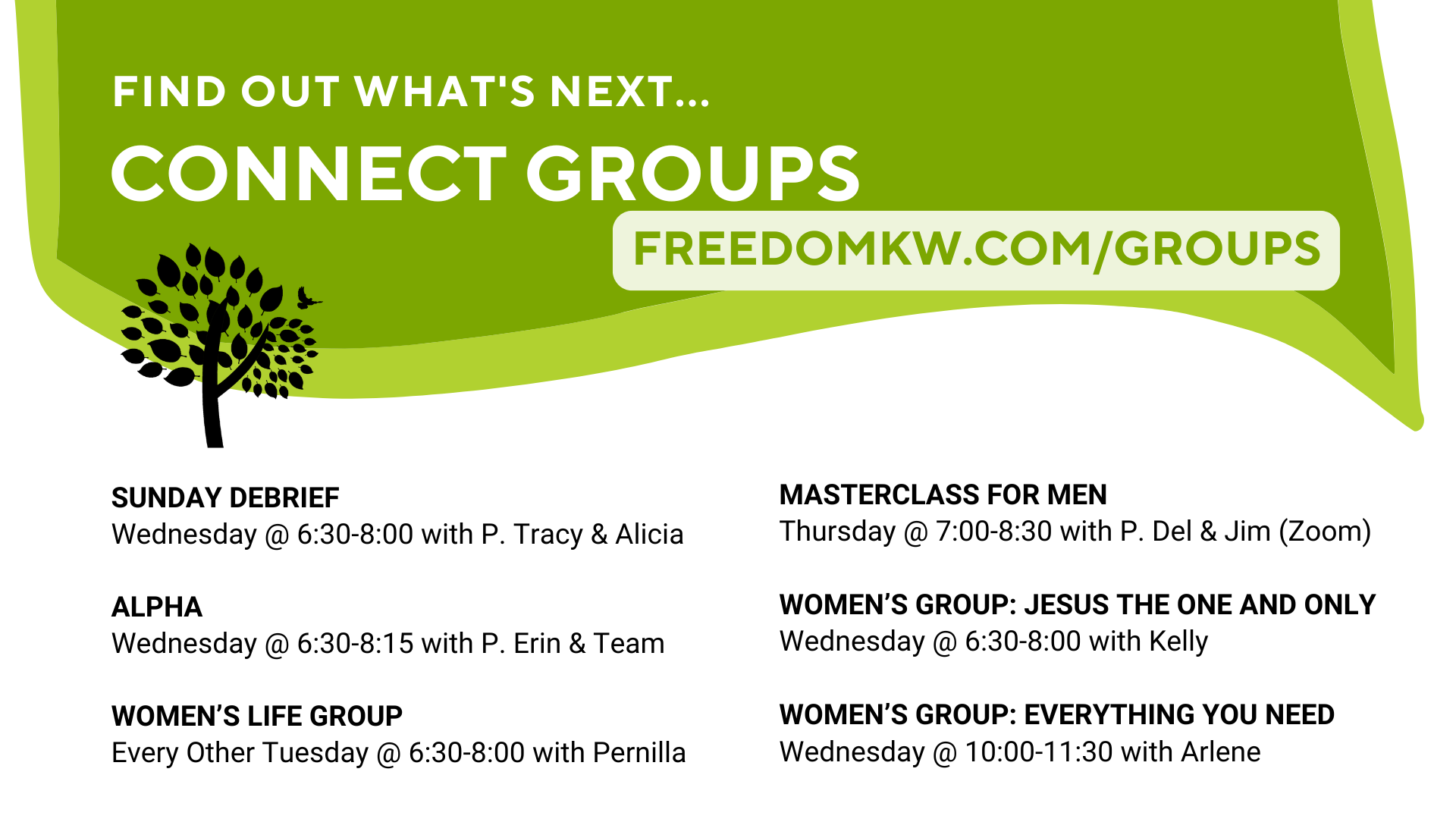 FIND OUT WHAT'S NEXT...

CONNECT GROUPS

FREEDOMKW.COM/GROUPS

SUNDAY DEBRIEF
Wednesday @ 6:30-8:00 with P. Tracy & Alicia

ALPHA
Wednesday @ 6:30-8:15 with P. Erin & Team

WOMEN'S LIFE GROUP
Every Other Tuesday @ 6:30-8:00 with Pernilla

MASTERCLASS FOR MEN
Thursday @ 7:00-8:30 with P. Del & Jim (Zoom)

WOMEN'S GROUP: JESUS THE ONE AND ONLY
Wednesday @ 6:30-8:00 with Kelly

WOMEN'S GROUP: EVERYTHING YOU NEED
Wednesday @ 10:00-11:30 with Arlene